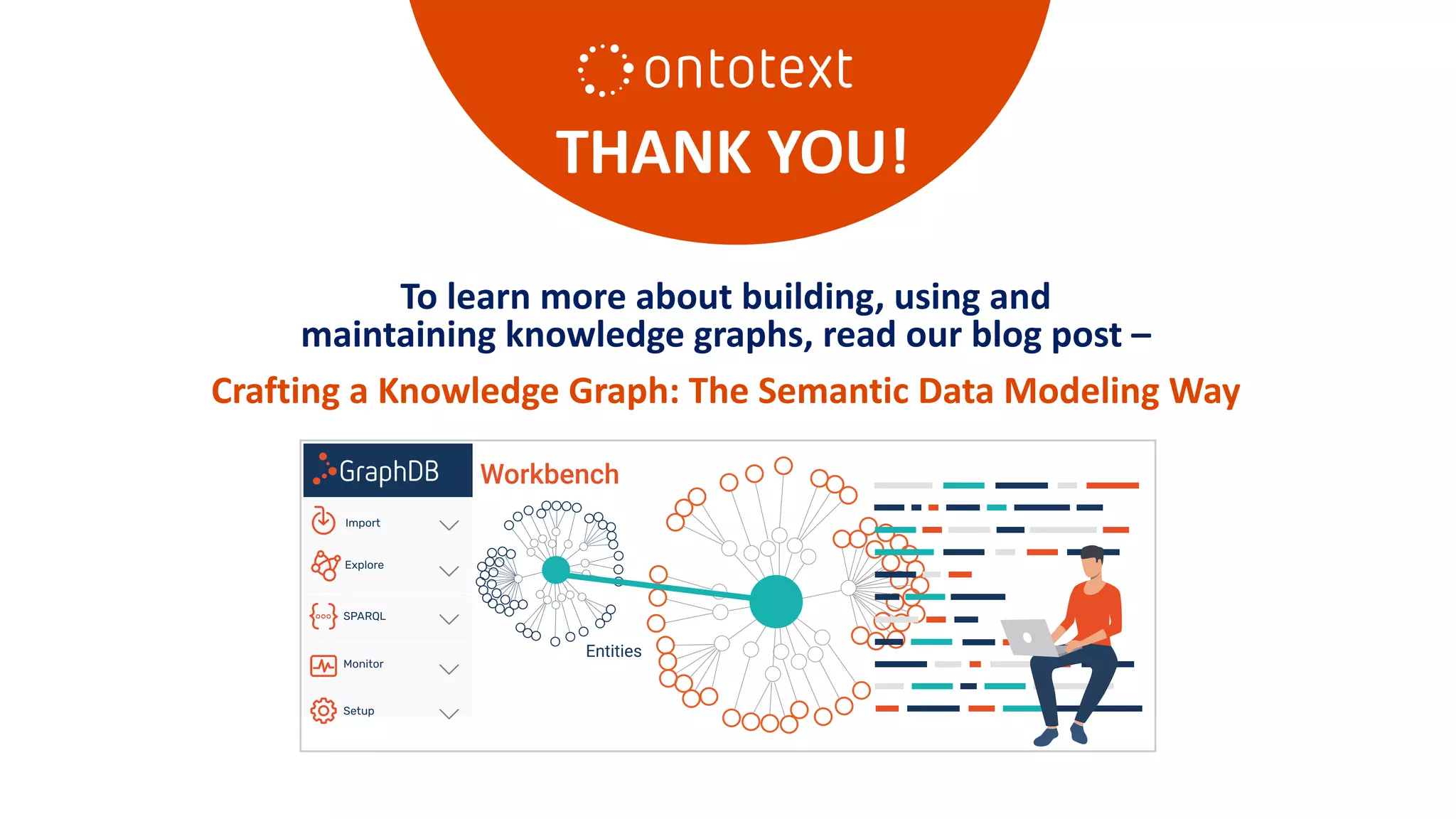 ontotext

THANK YOU!

To learn more about building, using and maintaining knowledge graphs, read our blog post –

Crafting a Knowledge Graph: The Semantic Data Modeling Way

GraphDB

Workbench

Import

Explore

SPARQL

Monitor

Setup

Entities